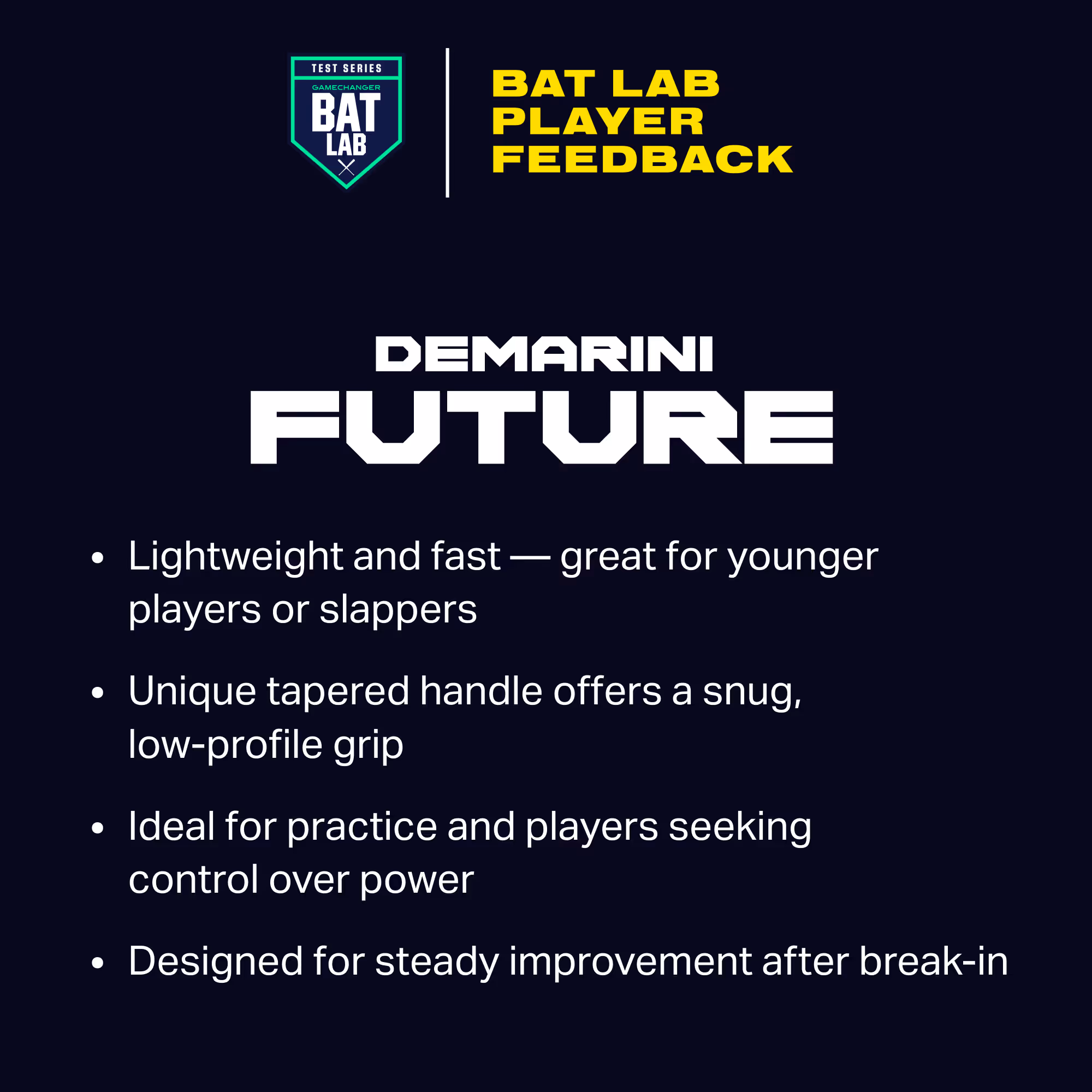 TEST SERIES
GAMECHANGER
BAT
LAB

BAT LAB
PLAYER
FEEDBACK

DEMARINI
FUTURE

• Lightweight and fast — great for younger players or slappers

• Unique tapered handle offers a snug, low-profile grip

• Ideal for practice and players seeking control over power

• Designed for steady improvement after break-in